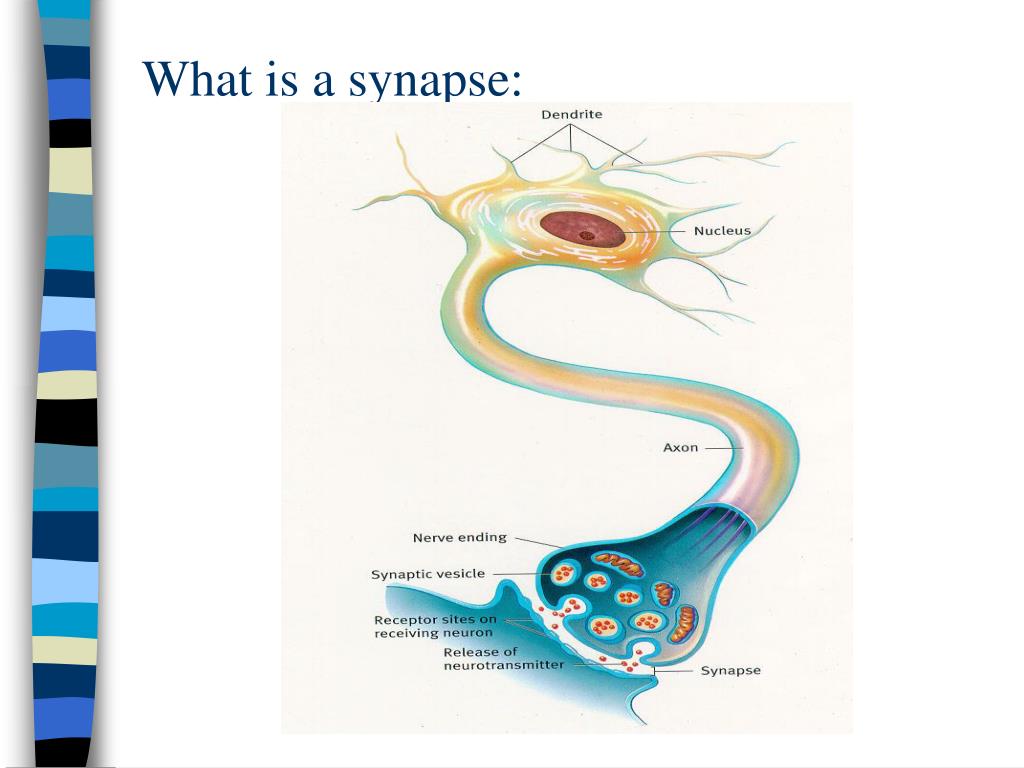 What is a synapse:

Dendrite

Nucleus

Axon

Nerve ending

Synaptic vesicle

Receptor sites on receiving neuron

Release of neurotransmitter

Synapse